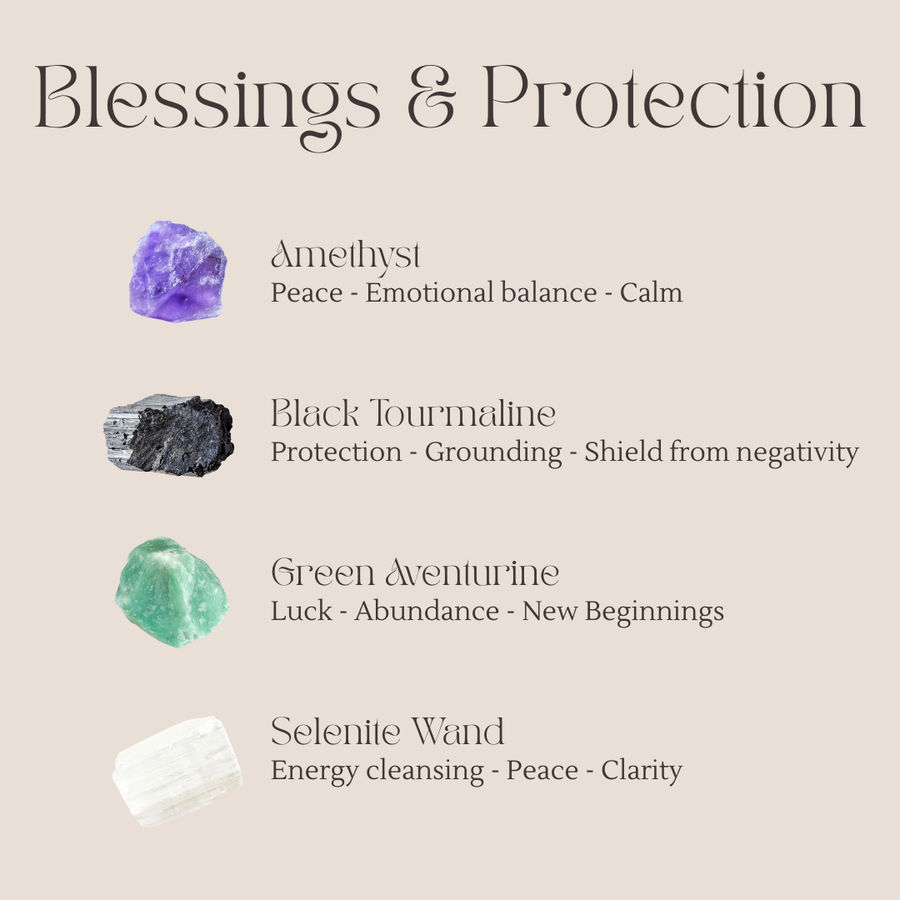 Blessings & Protection

Amethyst
Peace - Emotional balance - Calm

Black Tourmaline
Protection - Grounding - Shield from negativity

Green Aventurine
Luck - Abundance - New Beginnings

Selenite Wand
Energy cleansing - Peace - Clarity